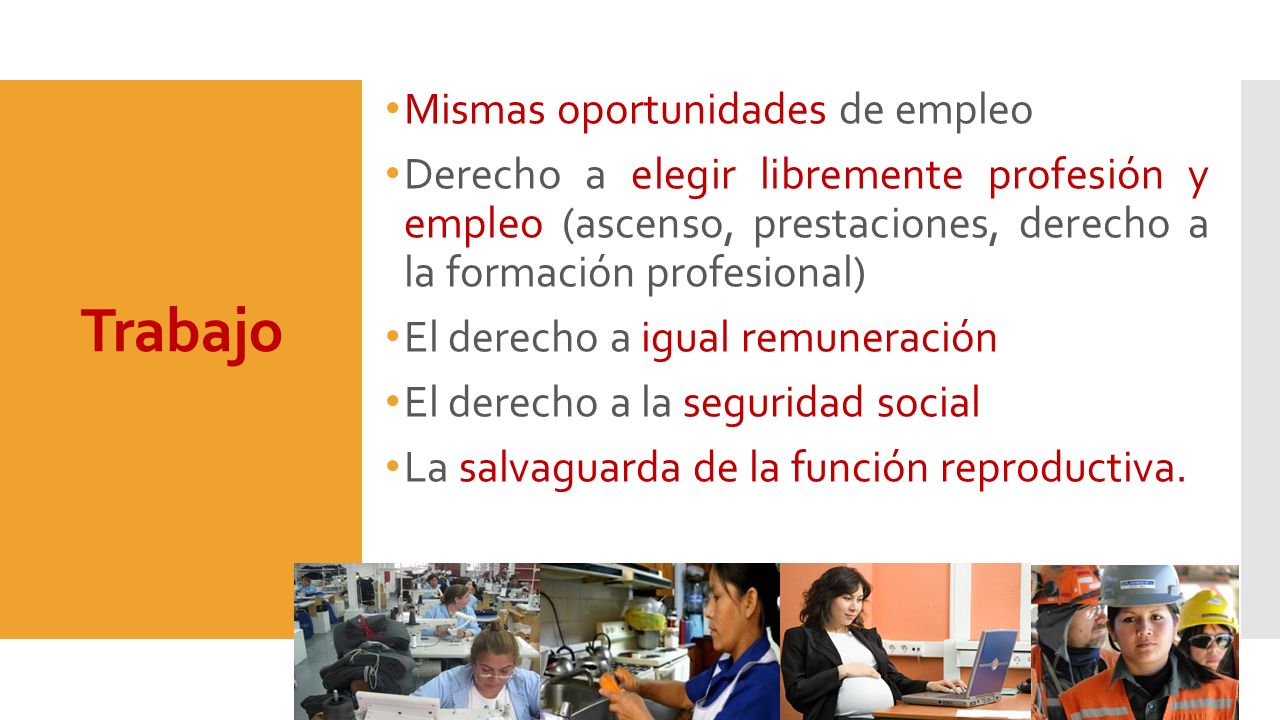 Trabajo

• Mismas oportunidades de empleo
• Derecho a elegir libremente profesión y empleo (ascenso, prestaciones, derecho a la formación profesional)
• El derecho a igual remuneración
• El derecho a la seguridad social
• La salvaguarda de la función reproductiva.